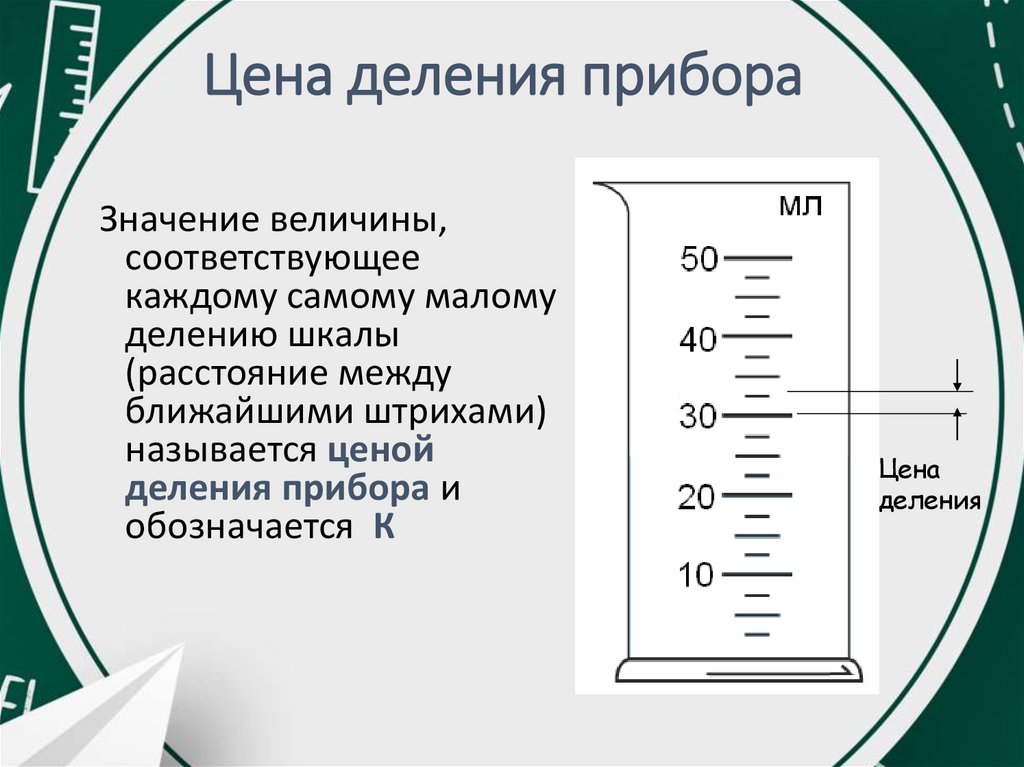 Цена деления прибора

Значение величины, соответствующее каждому самому малому делению шкалы (расстояние между ближайшими штрихами) называется ценой деления прибора и обозначается К

мл
50
40
30
20
10

Цена деления